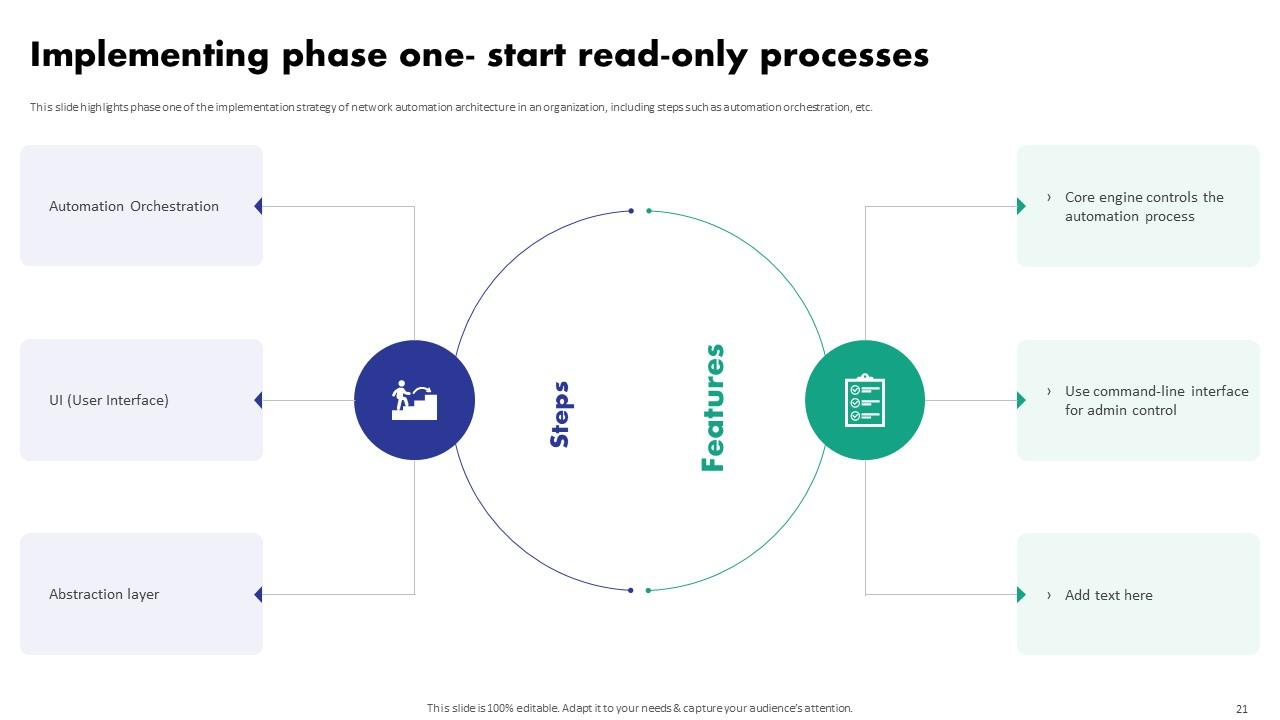 Implementing phase one- start read-only processes

This slide highlights phase one of the implementation strategy of network automation architecture in an organization, including steps such as automation orchestration, etc.

Automation Orchestration

UI (User Interface)

Abstraction layer

Steps

Features

› Core engine controls the automation process

› Use command-line interface for admin control

› Add text here

This slide is 100% editable. Adapt it to your needs & capture your audience's attention.

21